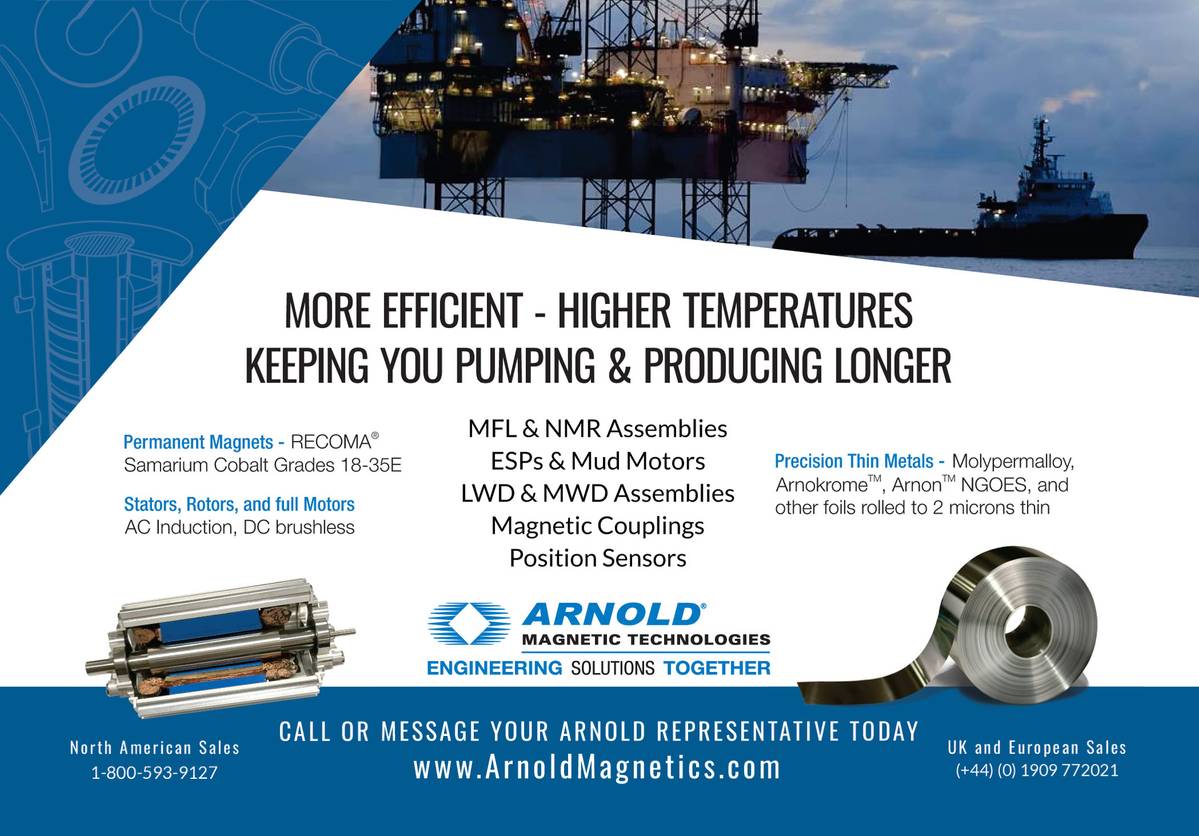 MORE EFFICIENT - HIGHER TEMPERATURES
KEEPING YOU PUMPING & PRODUCING LONGER

Permanent Magnets - RECOMA®
Samarium Cobalt Grades 18-35E

Stators, Rotors, and full Motors
AC Induction, DC brushless

MFL & NMR Assemblies
ESPs & Mud Motors
LWD & MWD Assemblies
Magnetic Couplings
Position Sensors

Precision Thin Metals - Molypermalloy, Arnokrome™, Arnon™ NGOES, and other foils rolled to 2 microns thin

ARNOLD®
MAGNETIC TECHNOLOGIES
ENGINEERING SOLUTIONS TOGETHER

North American Sales
1-800-593-9127

CALL OR MESSAGE YOUR ARNOLD REPRESENTATIVE TODAY
www.ArnoldMagnetics.com

UK and European Sales
(+44) (0) 1909 772021